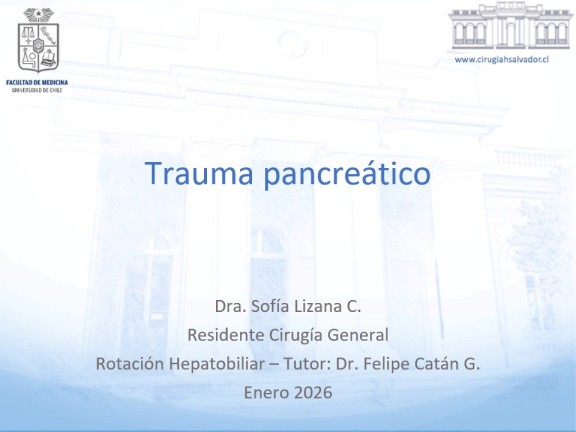 FACULTAD DE MEDICINA
UNIVERSIDAD DE CHILE

www.cirugiahsalvador.cl

Trauma pancreático

Dra. Sofía Lizana C.
Residente Cirugía General
Rotación Hepatobiliar – Tutor: Dr. Felipe Catán G.
Enero 2026